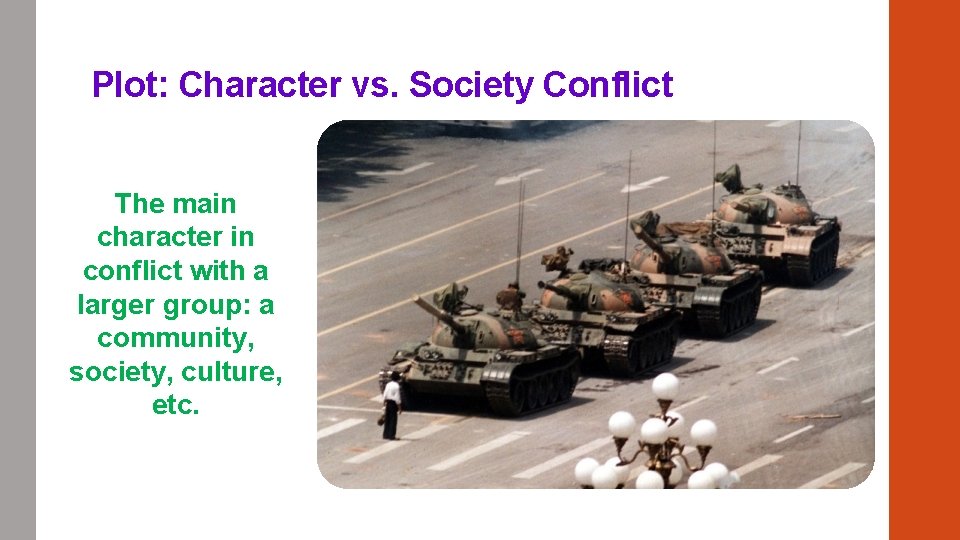 Plot: Character vs. Society Conflict

The main character in conflict with a larger group: a community, society, culture, etc.